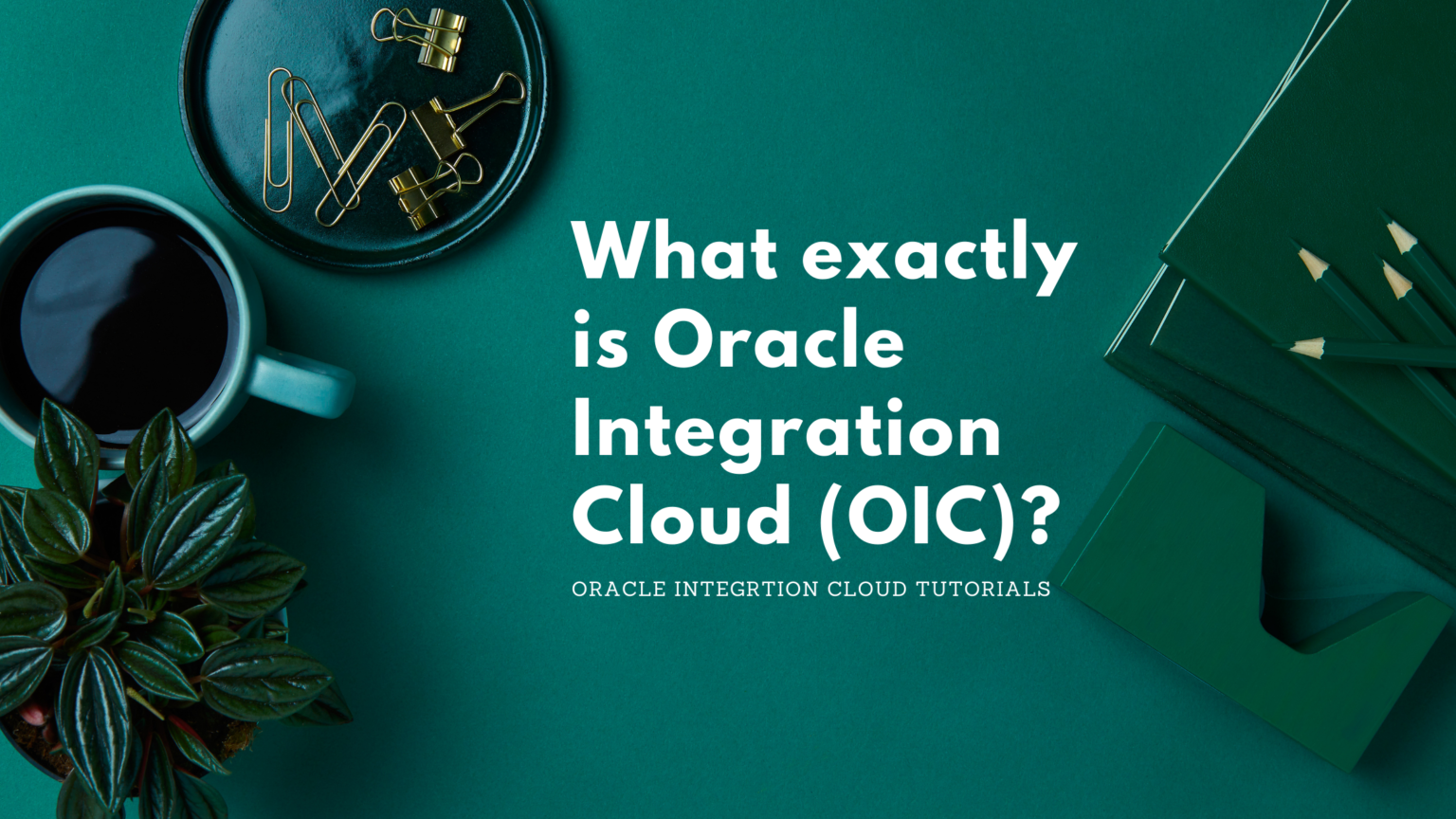 What exactly is Oracle Integration Cloud (OIC)?

ORACLE INTEGRTION CLOUD TUTORIALS